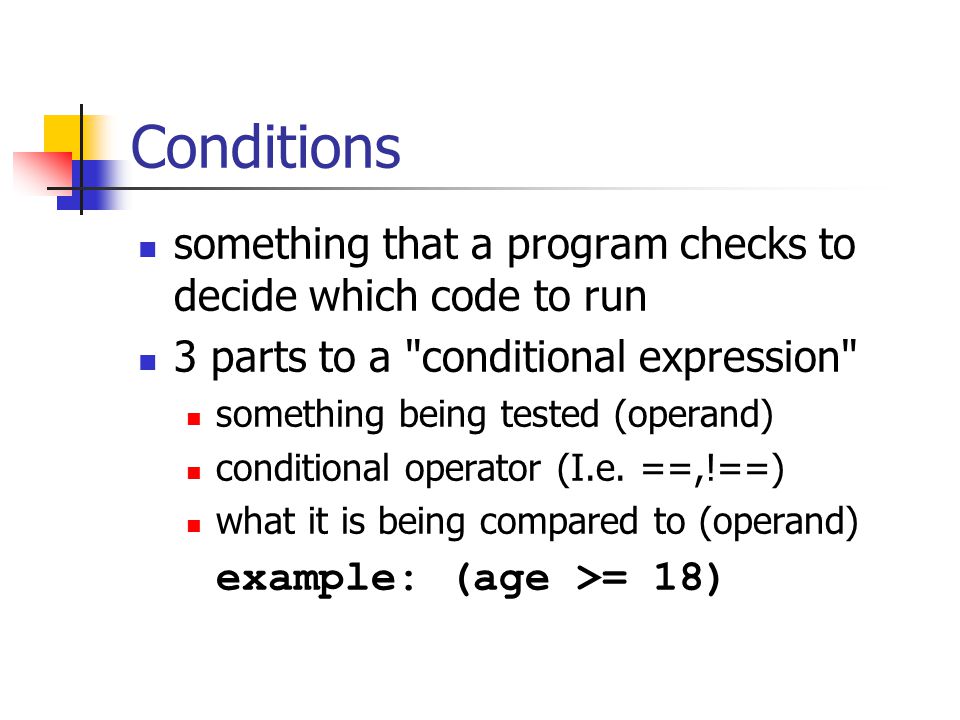 Conditions

- something that a program checks to decide which code to run
- 3 parts to a "conditional expression"
  - something being tested (operand)
  - conditional operator (I.e. ==,!==)
  - what it is being compared to (operand)

example: (age >= 18)